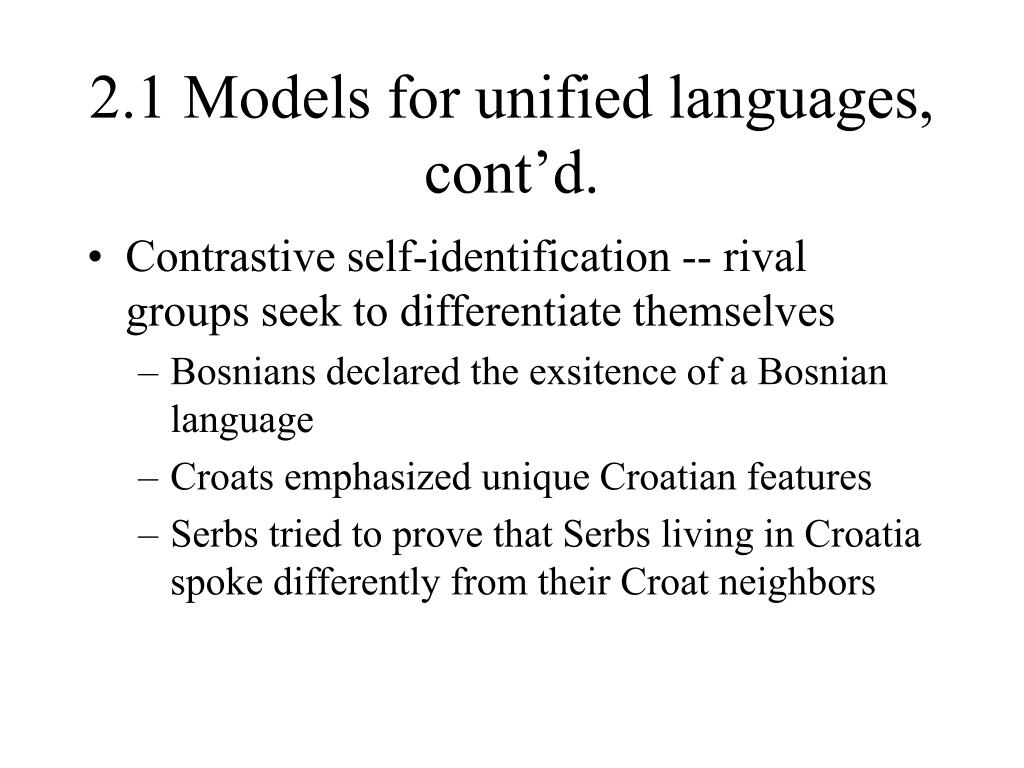 2.1 Models for unified languages, cont’d.

• Contrastive self-identification -- rival groups seek to differentiate themselves

– Bosnians declared the exsitence of a Bosnian language

– Croats emphasized unique Croatian features

– Serbs tried to prove that Serbs living in Croatia spoke differently from their Croat neighbors